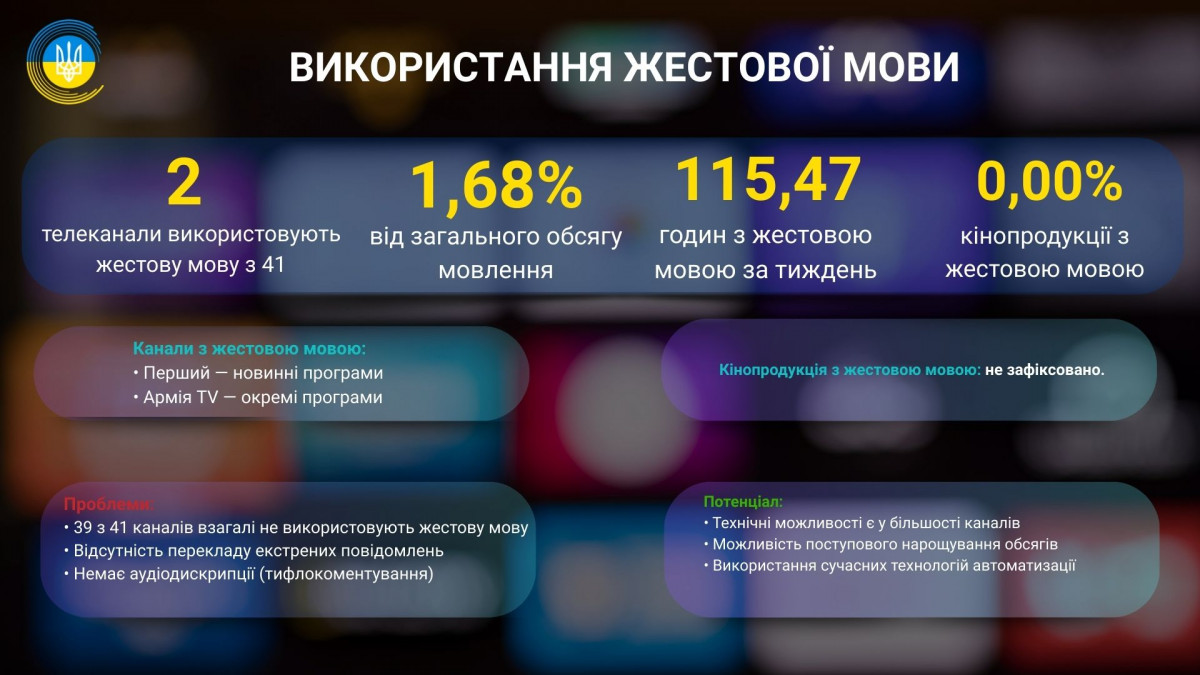 ВИКОРИСТАННЯ ЖЕСТОВОЇ МОВИ

2
телеканали використовують жестову мову з 41

1,68%
від загального обсягу мовлення

115,47
годин з жестовою мовою за тиждень

0,00%
кінопродукції з жестовою мовою

Канали з жестовою мовою:
• Перший — новинні програми
• Армія TV — окремі програми

Кінопродукція з жестовою мовою: не зафіксовано.

Проблеми:
• 39 з 41 каналів взагалі не використовують жестову мову
• Відсутність перекладу екстрених повідомлень
• Немає аудіодискрипції (тифлокоментування)

Потенціал:
• Технічні можливості є у більшості каналів
• Можливість поступового нарощування обсягів
• Використання сучасних технологій автоматизації